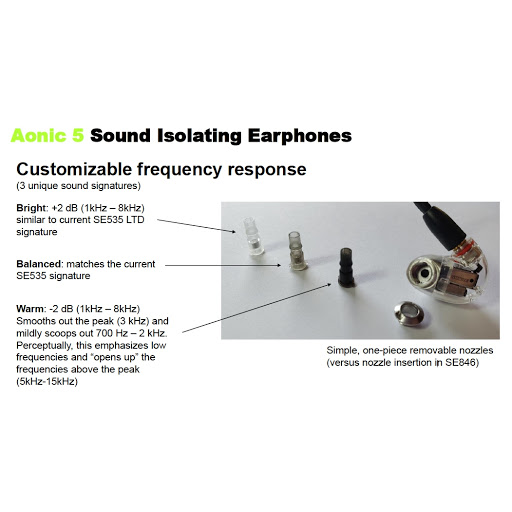 Aonic 5 Sound Isolating Earphones

Customizable frequency response
(3 unique sound signatures)

Bright: +2 dB (1kHz – 8kHz) similar to current SE535 LTD signature

Balanced: matches the current SE535 signature

Warm: -2 dB (1kHz – 8kHz) Smooths out the peak (3 kHz) and mildly scoops out 700 Hz – 2 kHz. Perceptually, this emphasizes low frequencies and "opens up" the frequencies above the peak (5kHz-15kHz)

Simple, one-piece removable nozzles (versus nozzle insertion in SE846)